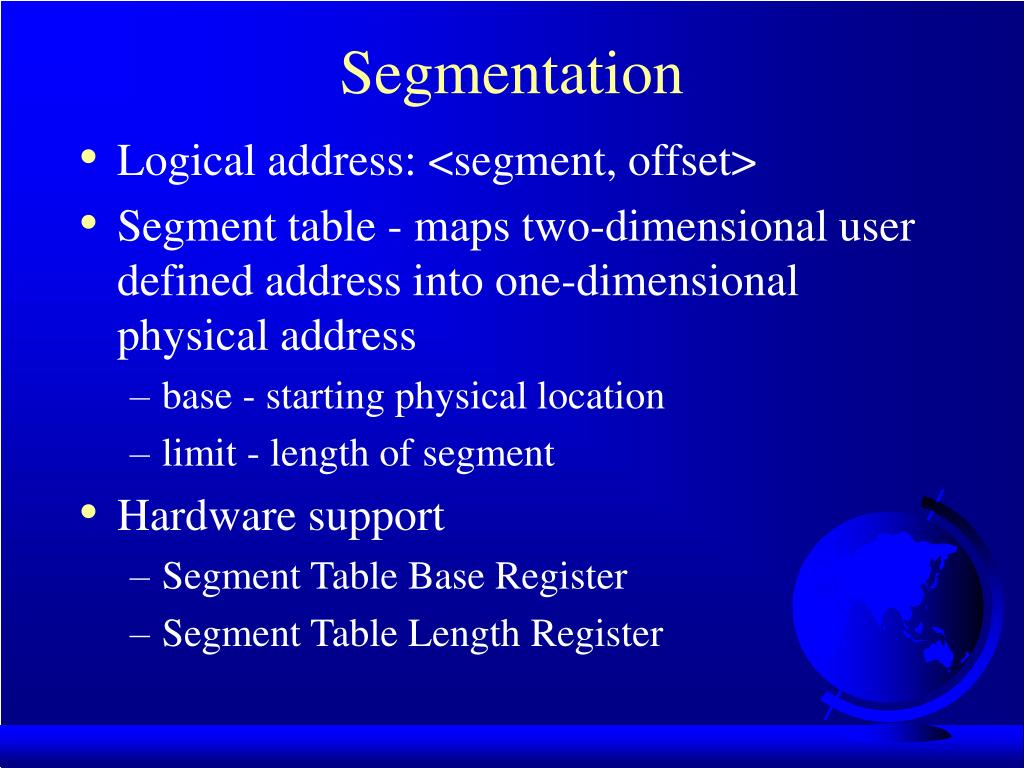 Segmentation

• Logical address: <segment, offset>
• Segment table - maps two-dimensional user defined address into one-dimensional physical address
– base - starting physical location
– limit - length of segment
• Hardware support
– Segment Table Base Register
– Segment Table Length Register